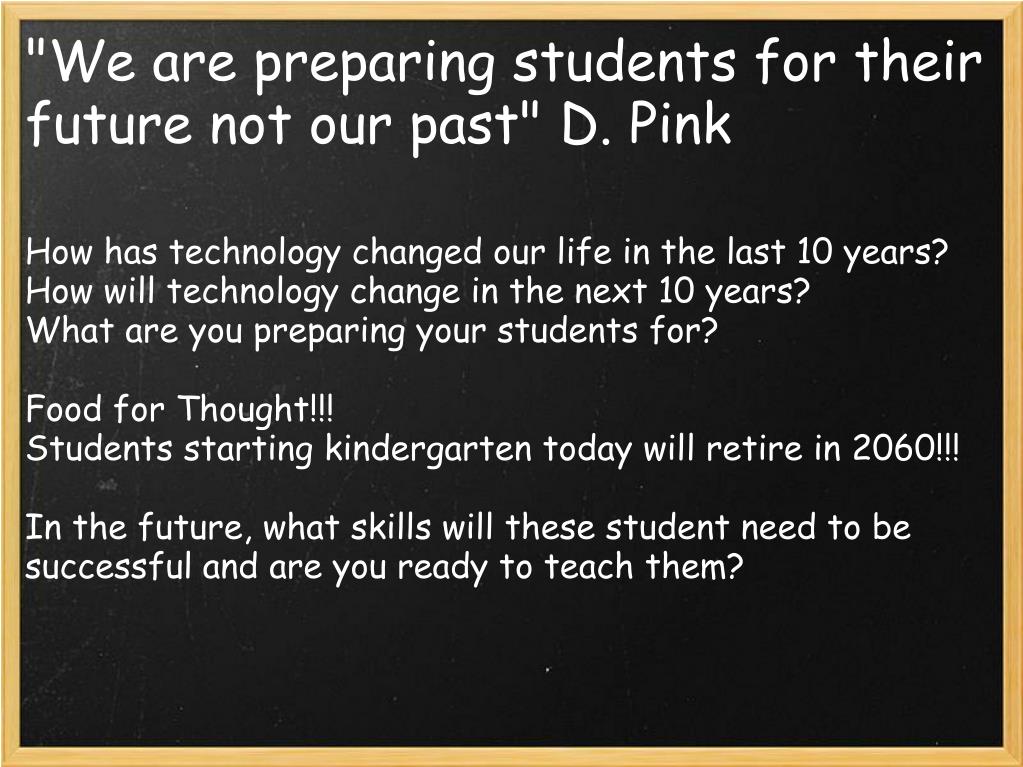 "We are preparing students for their future not our past" D. Pink

How has technology changed our life in the last 10 years?
How will technology change in the next 10 years?
What are you preparing your students for?

Food for Thought!!!
Students starting kindergarten today will retire in 2060!!!

In the future, what skills will these student need to be successful and are you ready to teach them?